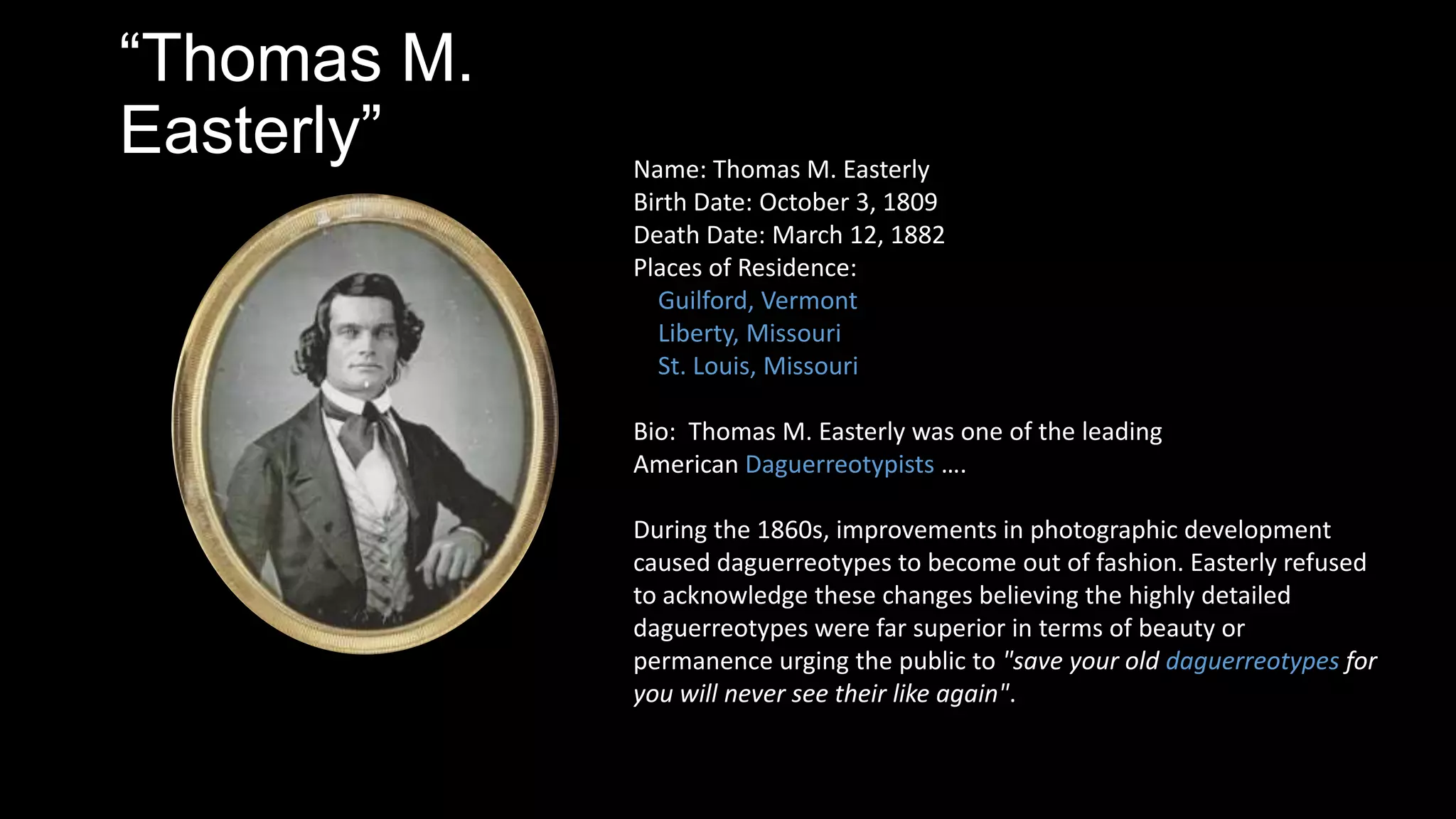 “Thomas M. Easterly”

Name: Thomas M. Easterly
Birth Date: October 3, 1809
Death Date: March 12, 1882
Places of Residence:
Guilford, Vermont
Liberty, Missouri
St. Louis, Missouri

Bio: Thomas M. Easterly was one of the leading American Daguerreotypists ….

During the 1860s, improvements in photographic development caused daguerreotypes to become out of fashion. Easterly refused to acknowledge these changes believing the highly detailed daguerreotypes were far superior in terms of beauty or permanence urging the public to "save your old daguerreotypes for you will never see their like again".